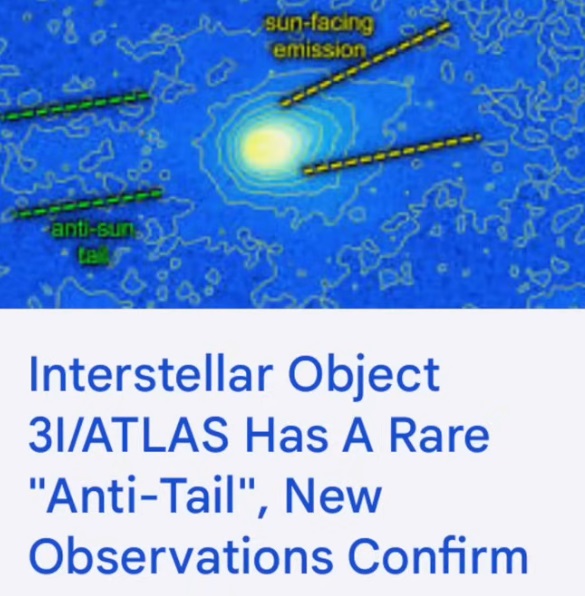 sun-facing emission

anti-sun tail

Interstellar Object 3I/ATLAS Has A Rare "Anti-Tail", New Observations Confirm